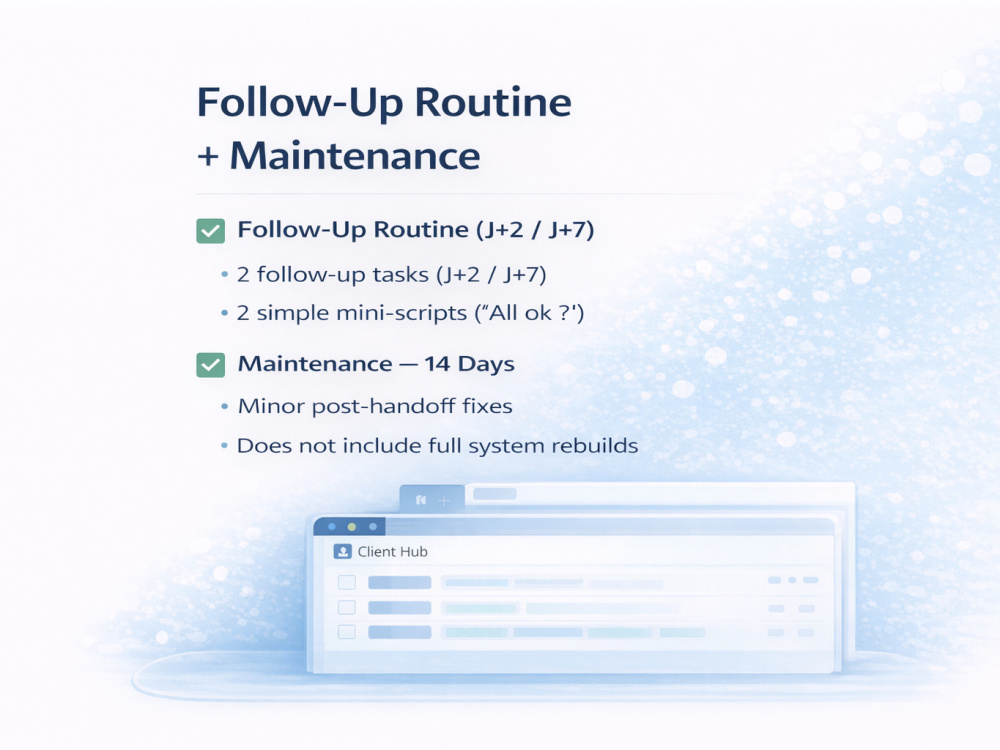 Follow-Up Routine
+ Maintenance

Follow-Up Routine (J+2 / J+7)

• 2 follow-up tasks (J+2 / J+7)

• 2 simple mini-scripts ("All ok ?')

Maintenance — 14 Days

• Minor post-handoff fixes

• Does not include full system rebuilds

Client Hub